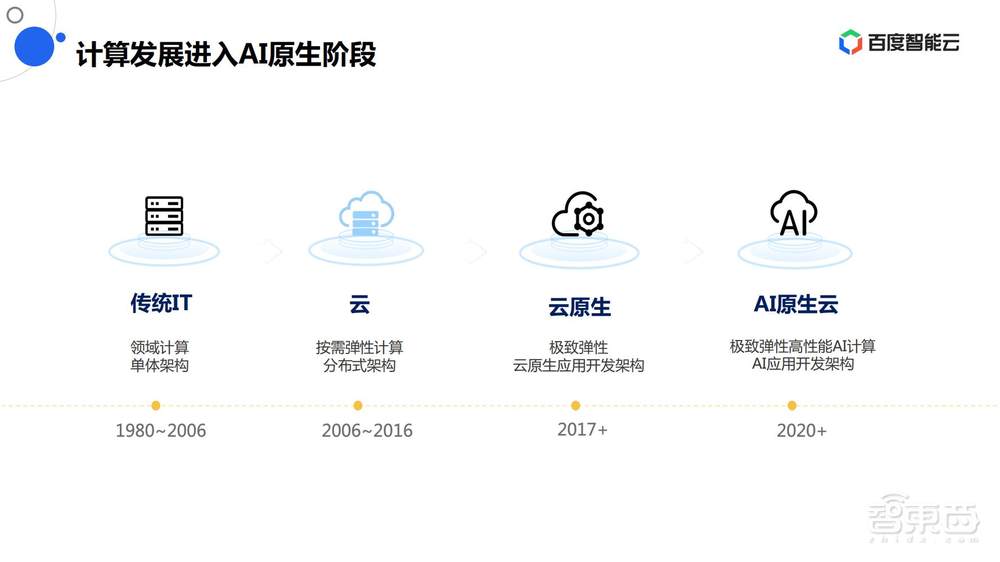 计算发展进入AI原生阶段

百度智能云

AI

传统IT
领域计算
单体架构
1980~2006

云
按需弹性计算
分布式架构
2006~2016

云原生
极致弹性
云原生应用开发架构
2017+

AI原生云
极致弹性高性能AI计算
AI应用开发架构
2020+

智东西